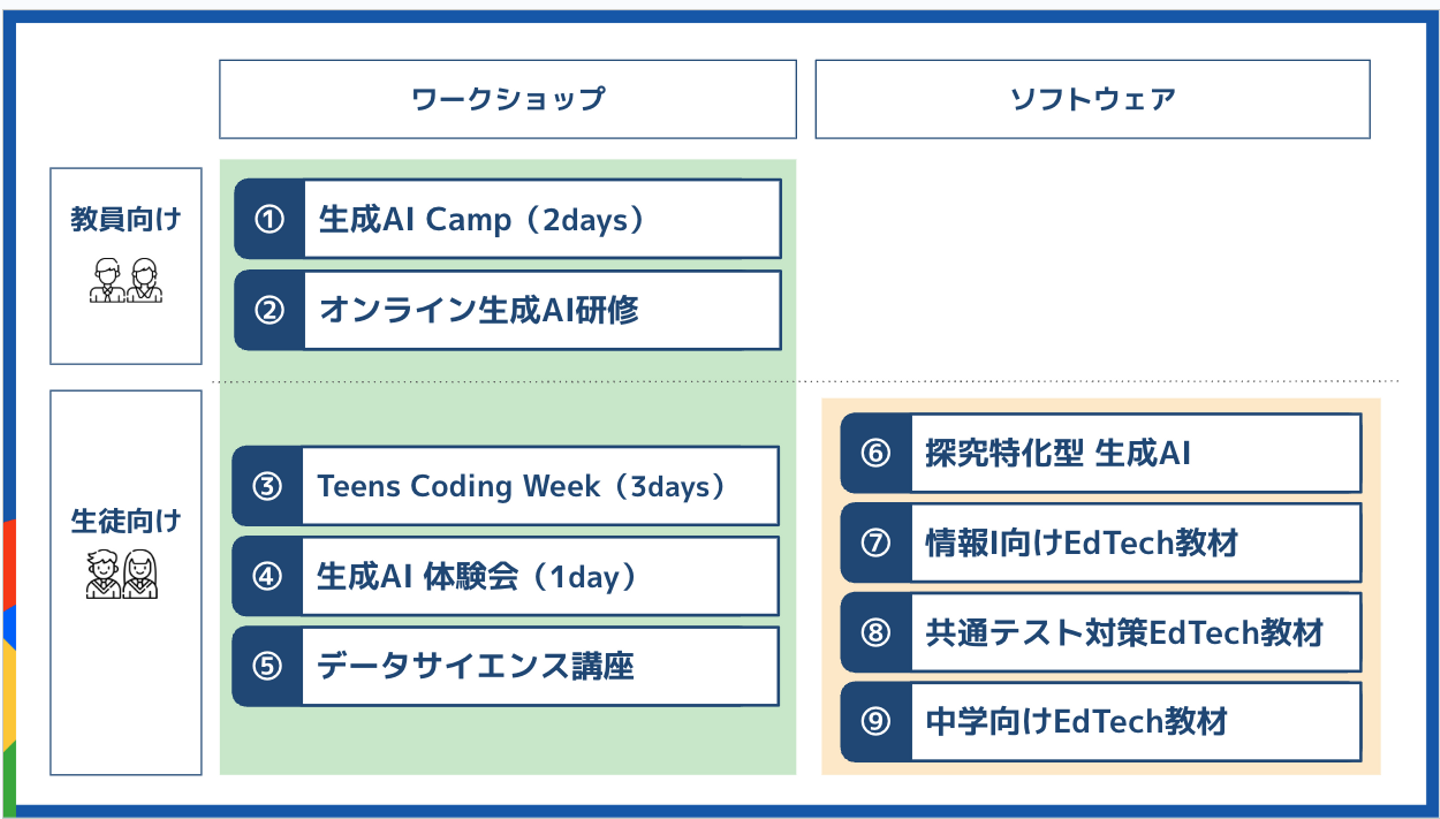 ワークショップ

ソフトウェア

教員向け

① 生成AI Camp（2days）

② オンライン生成AI研修

生徒向け

③ Teens Coding Week（3days）

④ 生成AI 体験会（1day）

⑤ データサイエンス講座

⑥ 探究特化型 生成AI

⑦ 情報I向けEdTech教材

⑧ 共通テスト対策EdTech教材

⑨ 中学向けEdTech教材